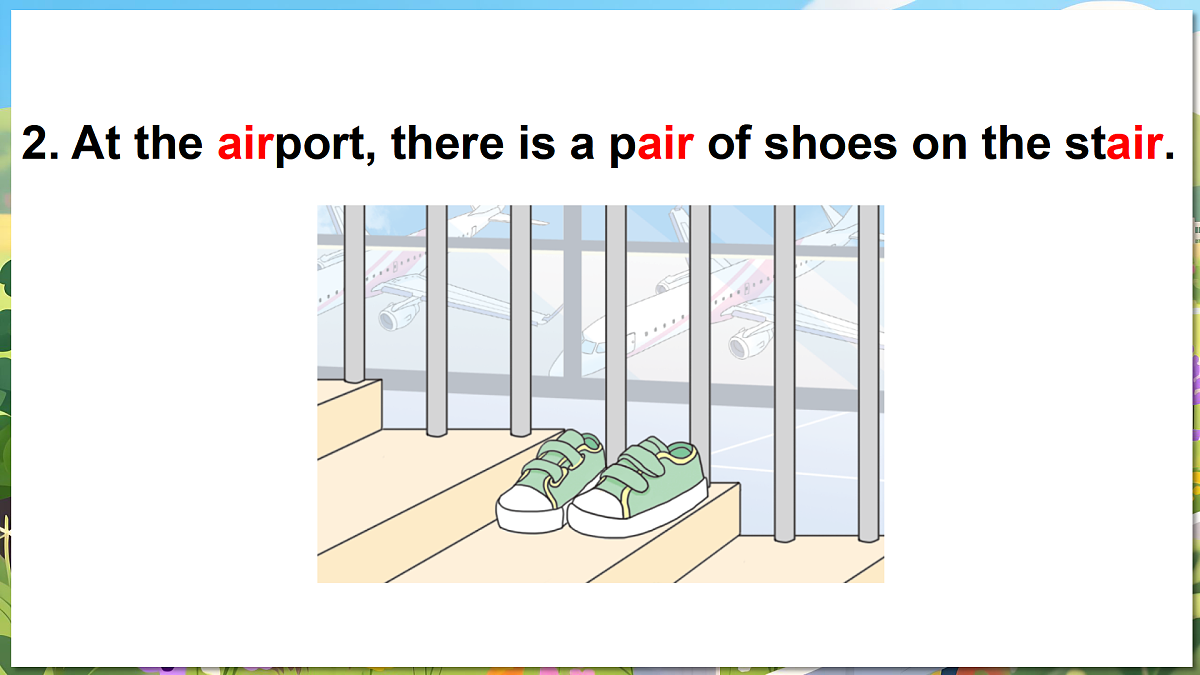 2. At the airport, there is a pair of shoes on the stair.